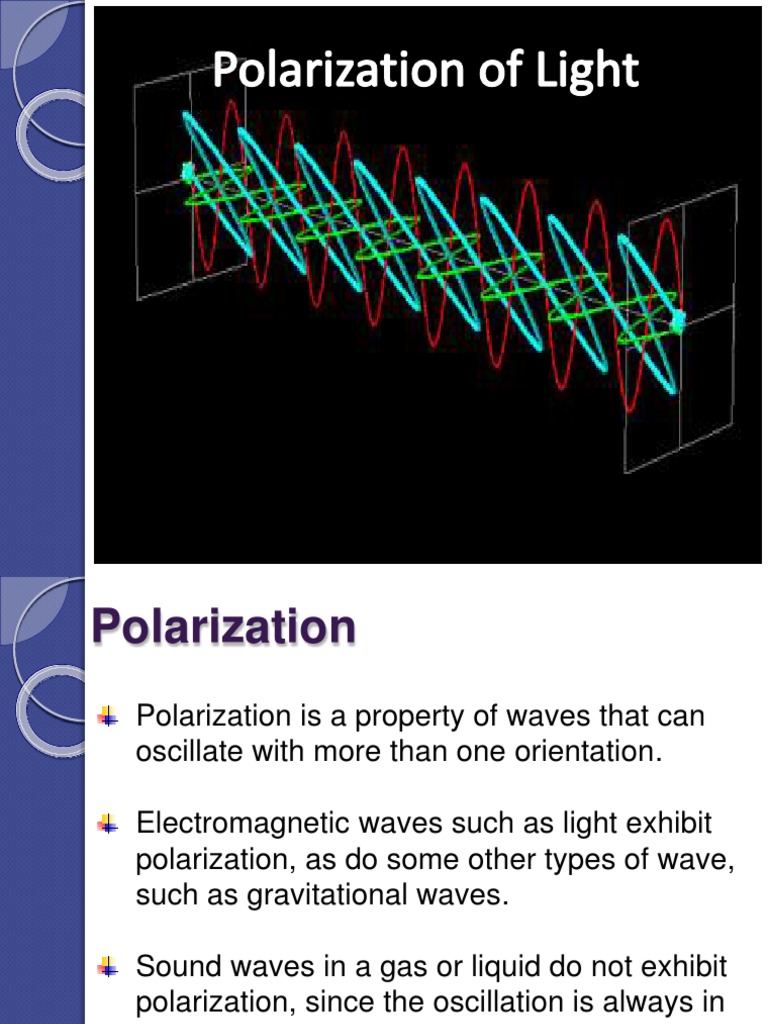 Polarization of Light

Polarization

Polarization is a property of waves that can oscillate with more than one orientation.

Electromagnetic waves such as light exhibit polarization, as do some other types of wave, such as gravitational waves.

Sound waves in a gas or liquid do not exhibit polarization, since the oscillation is always in